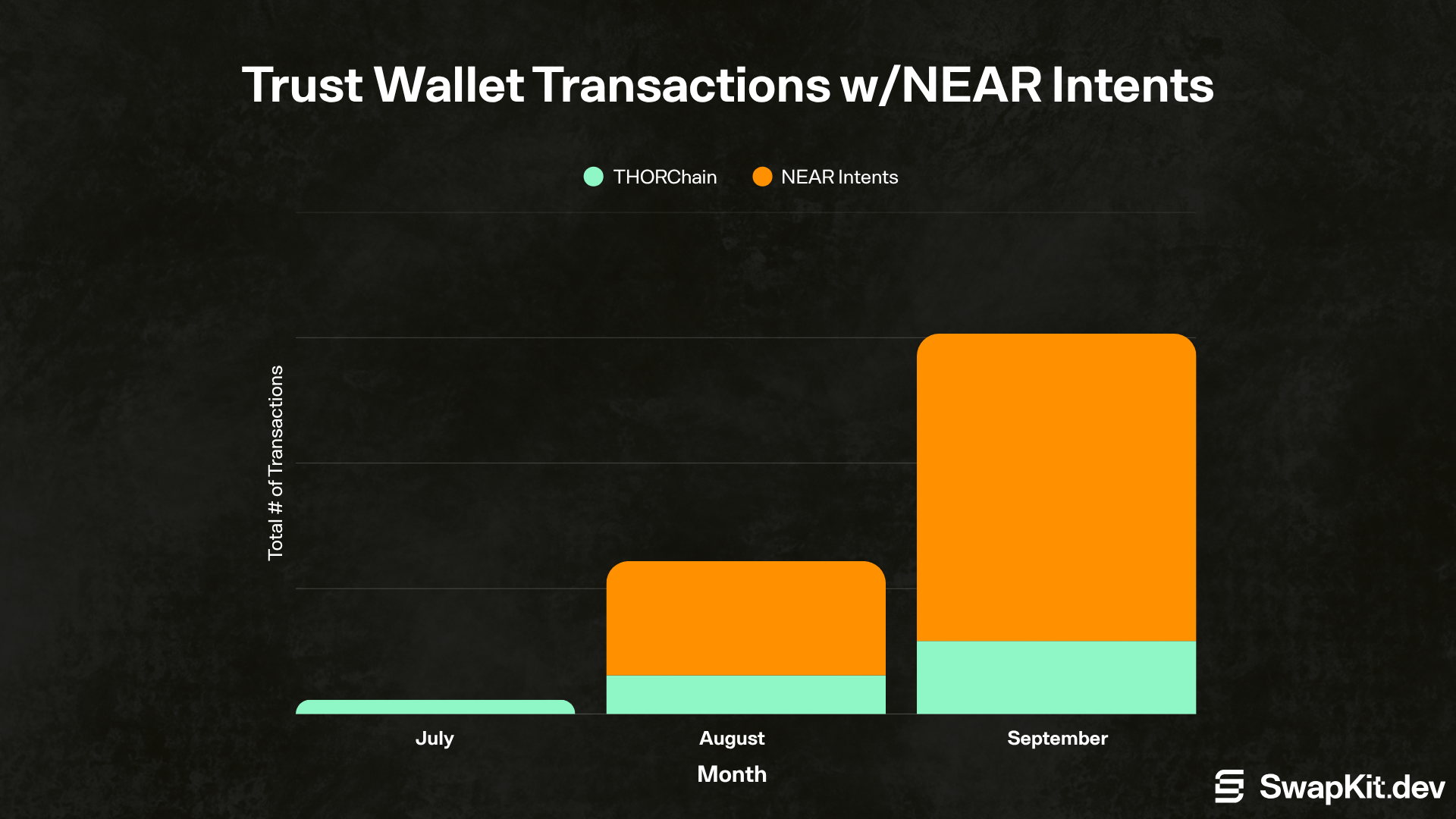 Trust Wallet Transactions w/NEAR Intents

THORChain NEAR Intents

Total # of Transactions

July
August
September

Month

SwapKit.dev